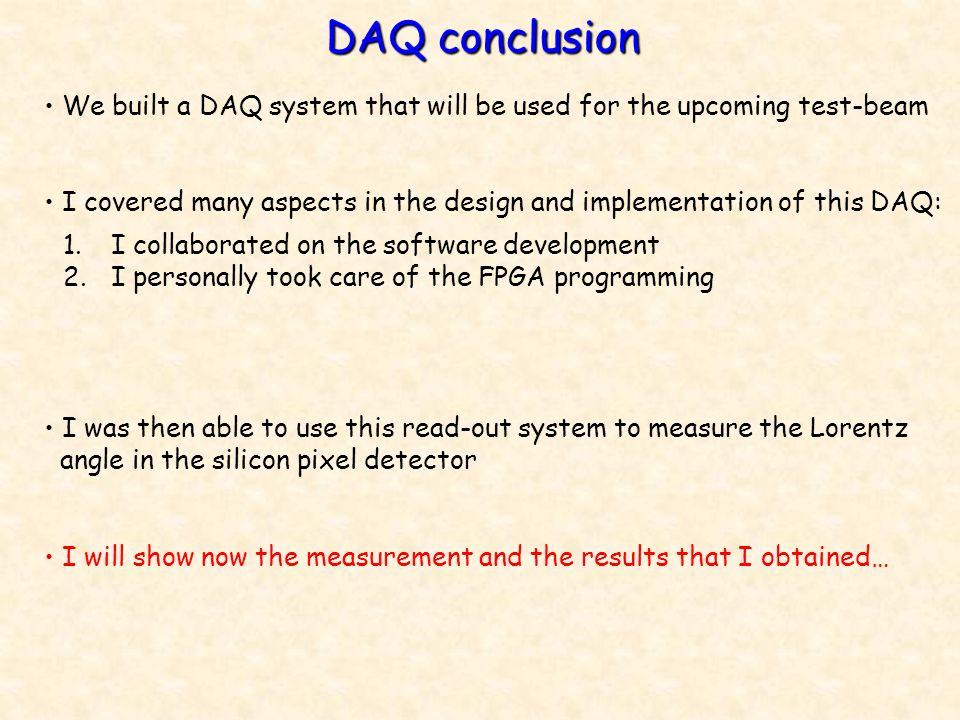 DAQ conclusion

• We built a DAQ system that will be used for the upcoming test-beam

• I covered many aspects in the design and implementation of this DAQ:

1. I collaborated on the software development
2. I personally took care of the FPGA programming

• I was then able to use this read-out system to measure the Lorentz angle in the silicon pixel detector

• I will show now the measurement and the results that I obtained…